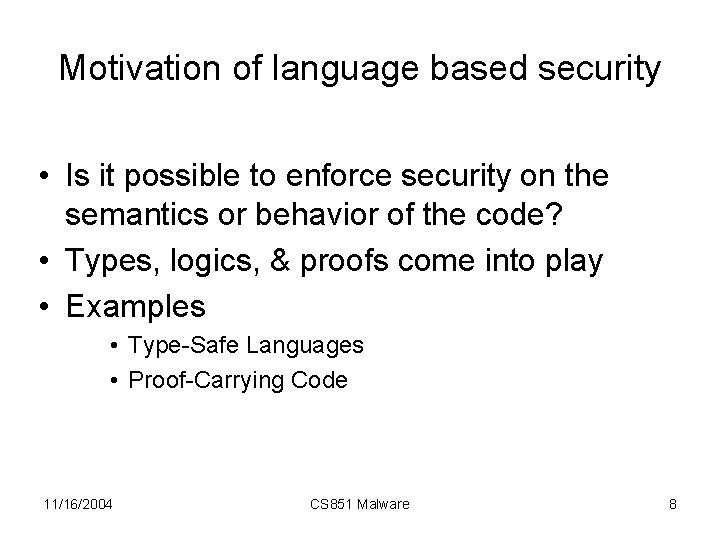 Motivation of language based security

• Is it possible to enforce security on the semantics or behavior of the code?
• Types, logics, & proofs come into play
• Examples
  • Type-Safe Languages
  • Proof-Carrying Code

11/16/2004 CS851 Malware 8